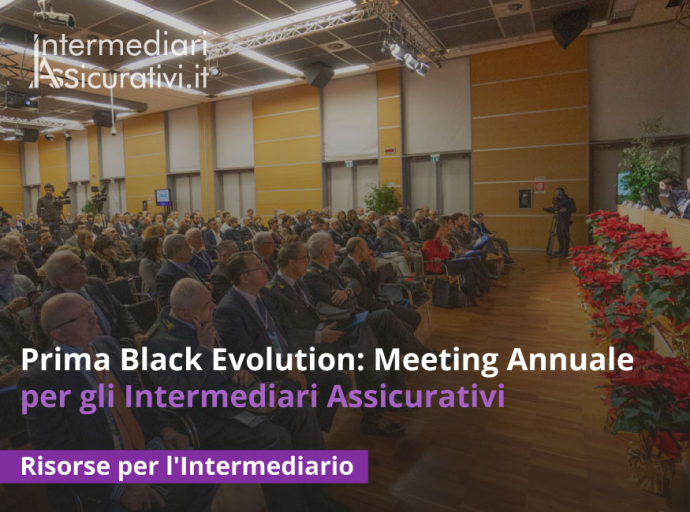 Intermediari Assicurativi.it

Prima Black Evolution: Meeting Annuale per gli Intermediari Assicurativi

Risorse per l'Intermediario